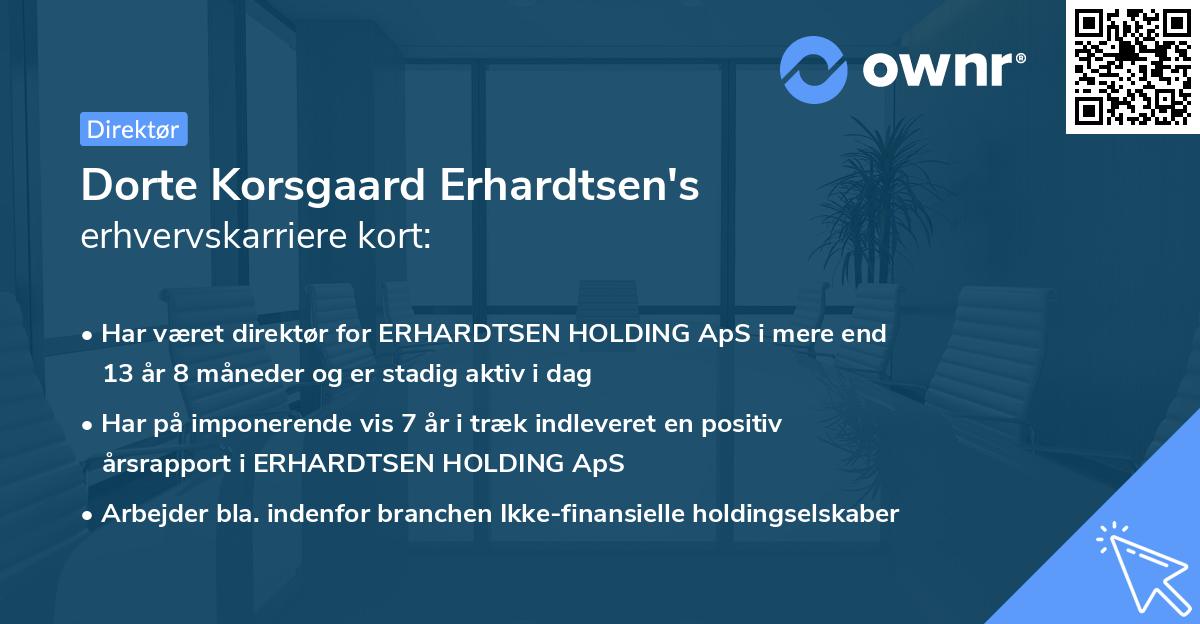 ownr®

Direktør

Dorte Korsgaard Erhardtsen's
erhvervskarriere kort:

• Har været direktør for ERHARDTSEN HOLDING ApS i mere end 13 år 8 måneder og er stadig aktiv i dag

• Har på imponerende vis 7 år i træk indleveret en positiv årsrapport i ERHARDTSEN HOLDING ApS

• Arbejder bla. indenfor branchen Ikke-finansielle holdingselskaber